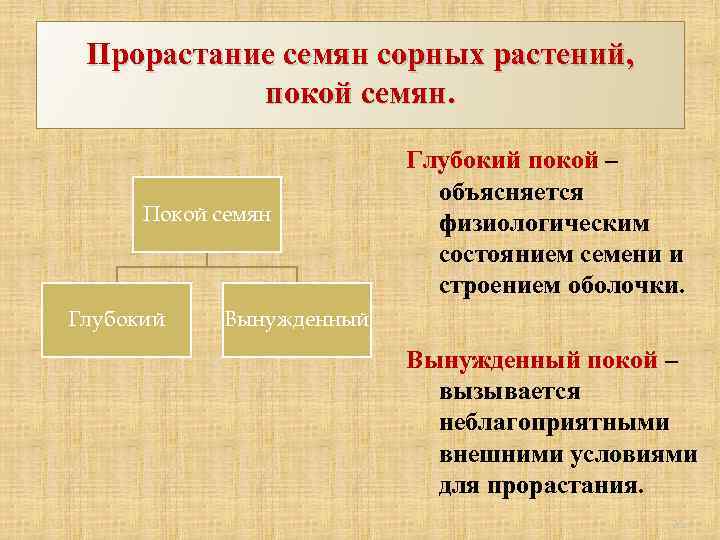 Прорастание семян сорных растений, покой семян.

Покой семян

Глубокий

Вынужденный

Глубокий покой – объясняется физиологическим состоянием семени и строением оболочки.

Вынужденный покой – вызывается неблагоприятными внешними условиями для прорастания.